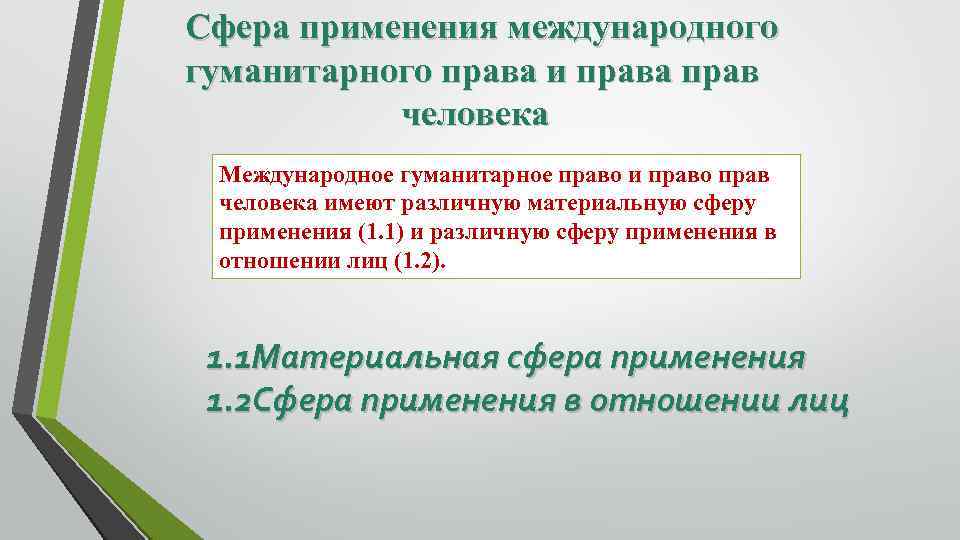 Сфера применения международного гуманитарного права и права прав человека

Международное гуманитарное право и право прав человека имеют различную материальную сферу применения (1.1) и различную сферу применения в отношении лиц (1.2).

1.1Материальная сфера применения
1.2Сфера применения в отношении лиц